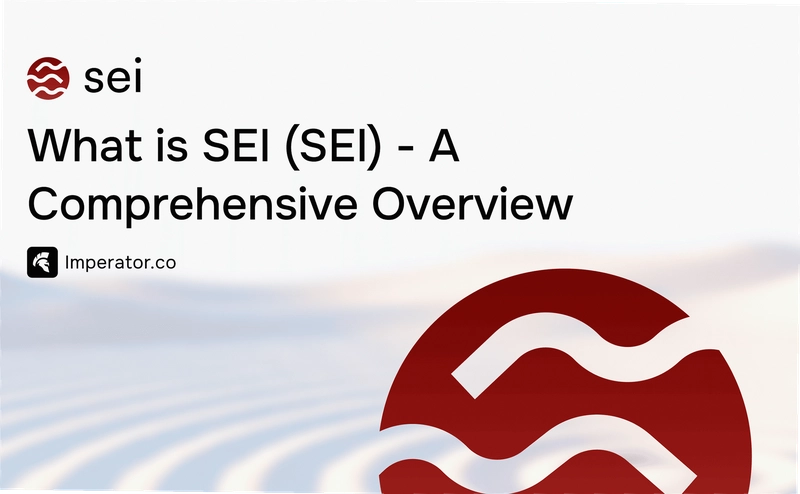 sei

What is SEI (SEI) - A Comprehensive Overview

Imperator.co